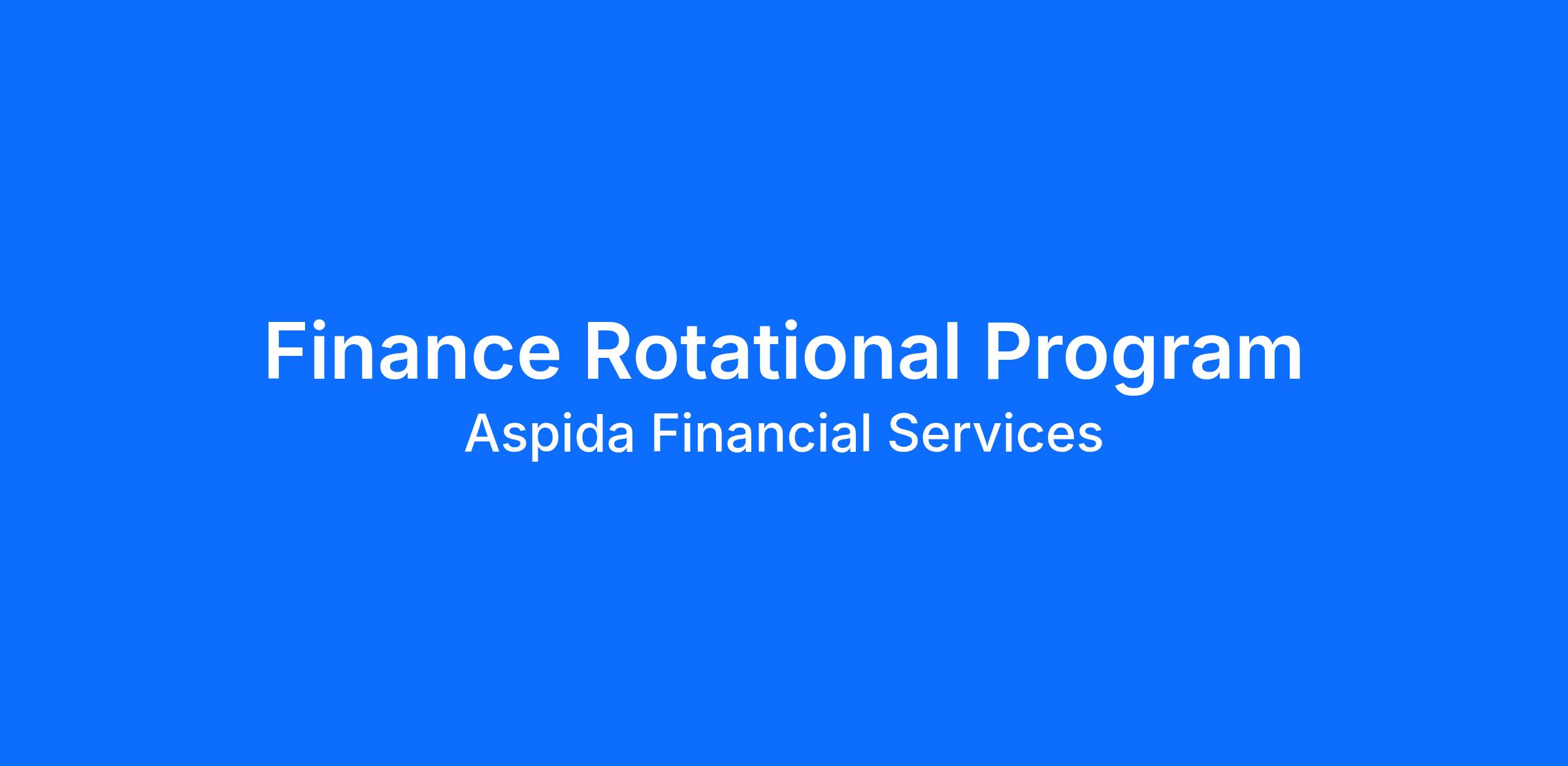 Finance Rotational Program
Aspida Financial Services